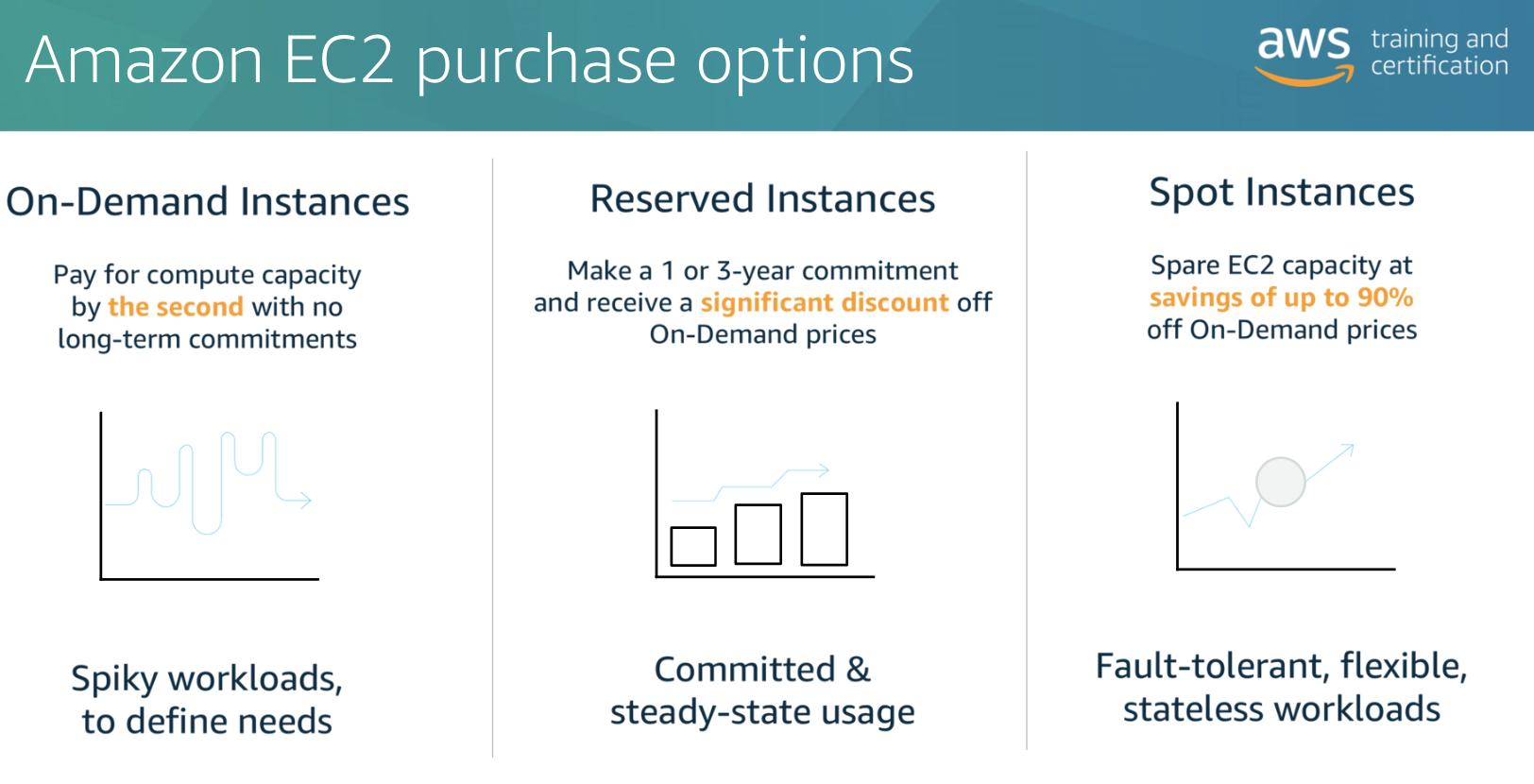 Amazon EC2 purchase options

aws training and certification

On-Demand Instances

Pay for compute capacity by the second with no long-term commitments

Spiky workloads, to define needs

Reserved Instances

Make a 1 or 3-year commitment and receive a significant discount off On-Demand prices

Committed & steady-state usage

Spot Instances

Spare EC2 capacity at savings of up to 90% off On-Demand prices

Fault-tolerant, flexible, stateless workloads